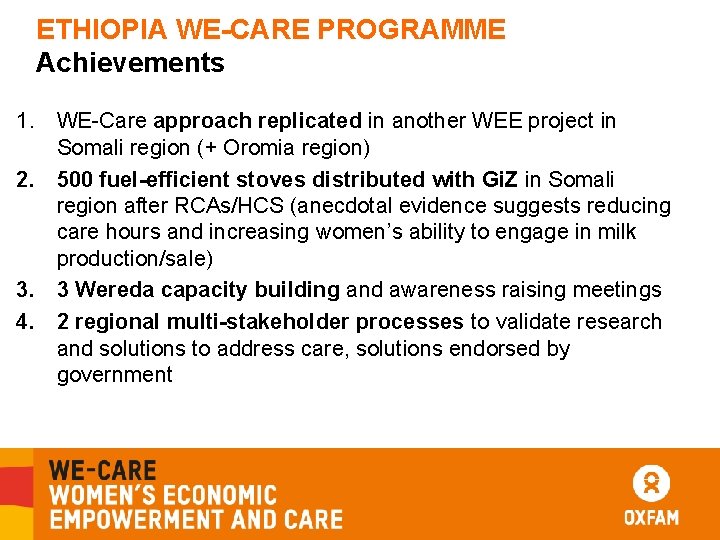 ETHIOPIA WE-CARE PROGRAMME
Achievements

1. WE-Care approach replicated in another WEE project in Somali region (+ Oromia region)
2. 500 fuel-efficient stoves distributed with GiZ in Somali region after RCAs/HCS (anecdotal evidence suggests reducing care hours and increasing women's ability to engage in milk production/sale)
3. 3 Wereda capacity building and awareness raising meetings
4. 2 regional multi-stakeholder processes to validate research and solutions to address care, solutions endorsed by government

WE-CARE
WOMEN'S ECONOMIC EMPOWERMENT AND CARE

OXFAM